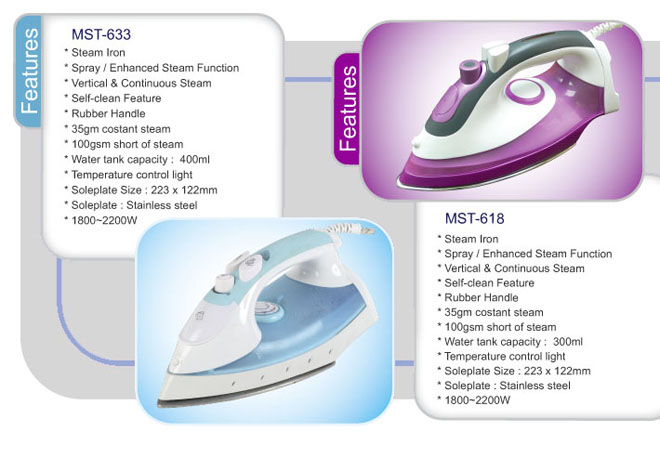 Features

MST-633

* Steam Iron
* Spray / Enhanced Steam Function
* Vertical & Continuous Steam
* Self-clean Feature
* Rubber Handle
* 35gm costant steam
* 100gsm short of steam
* Water tank capacity : 400ml
* Temperature control light
* Soleplate Size : 223 x 122mm
* Soleplate : Stainless steel
* 1800~2200W

Features

MST-618

* Steam Iron
* Spray / Enhanced Steam Function
* Vertical & Continuous Steam
* Self-clean Feature
* Rubber Handle
* 35gm costant steam
* 100gsm short of steam
* Water tank capacity : 300ml
* Temperature control light
* Soleplate Size : 223 x 122mm
* Soleplate : Stainless steel
* 1800~2200W